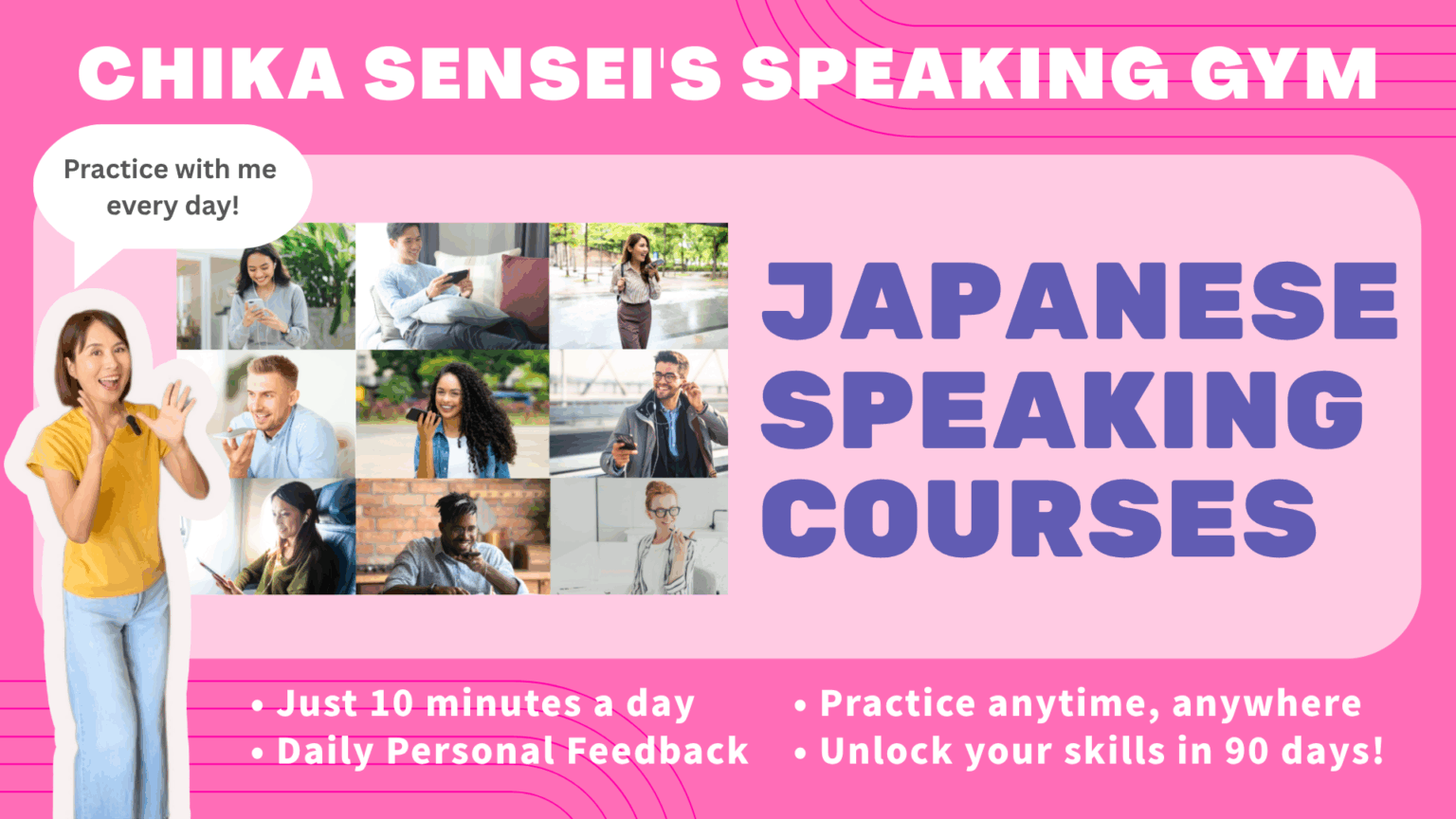 CHIKA SENSEI'S SPEAKING GYM

Practice with me every day!

JAPANESE SPEAKING COURSES

• Just 10 minutes a day
• Daily Personal Feedback

• Practice anytime, anywhere
• Unlock your skills in 90 days!